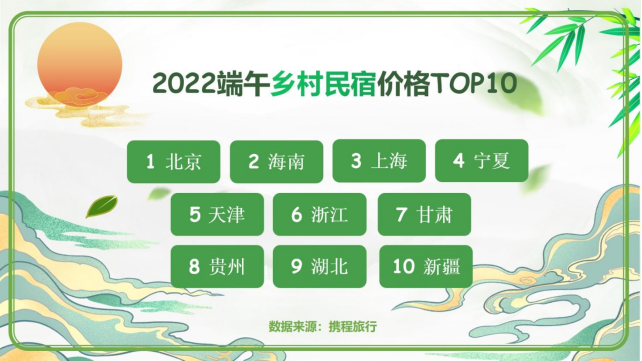 2022端午乡村民宿价格TOP10

1 北京
2 海南
3 上海
4 宁夏
5 天津
6 浙江
7 甘肃
8 贵州
9 湖北
10 新疆

数据来源：携程旅行